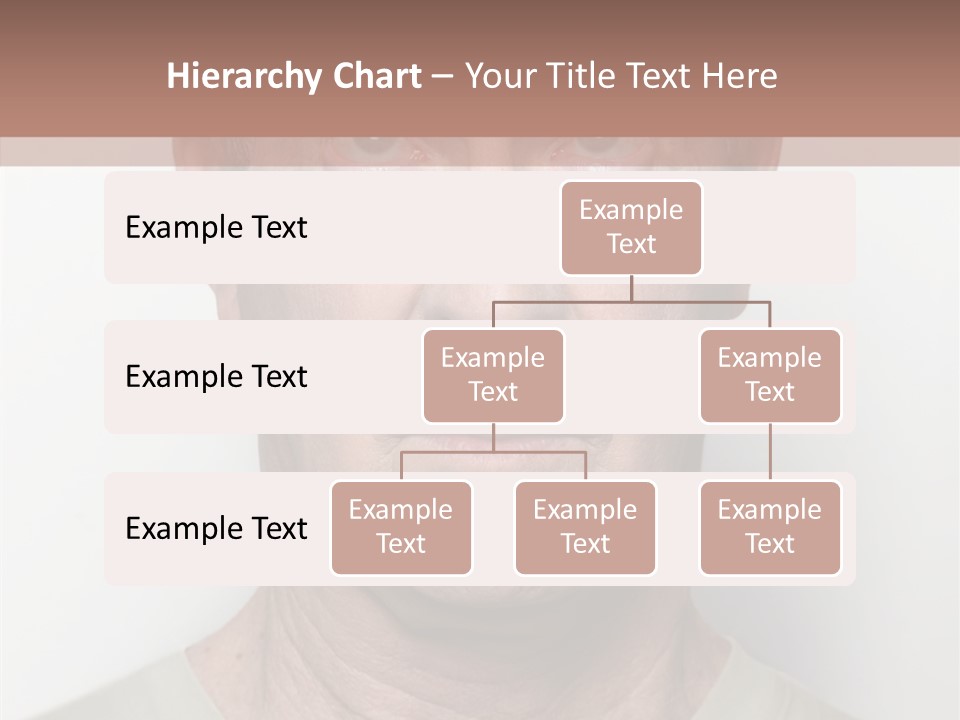 Hierarchy Chart – Your Title Text Here

Example Text

Example Text

Example Text

Example Text

Example Text

Example Text

Example Text

Example Text

Example Text